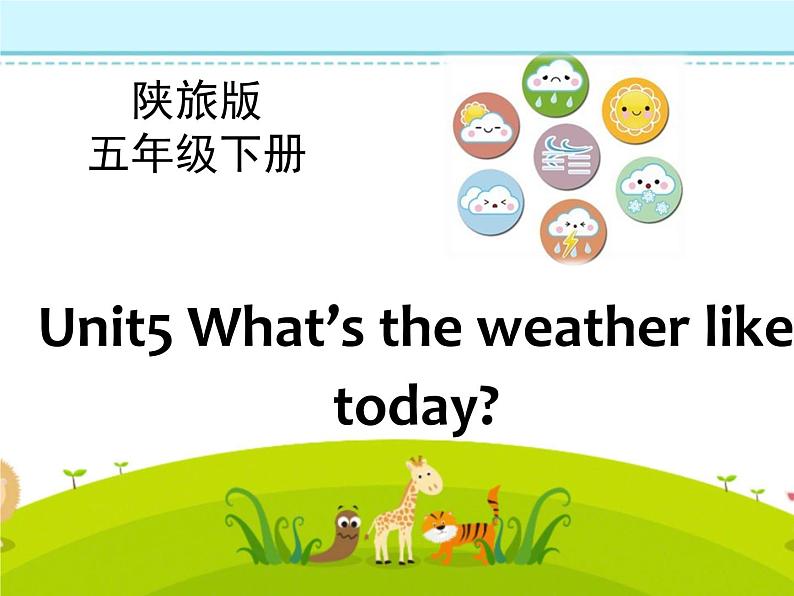 陕旅版
五年级下册

Unit5 What’s the weather like today?